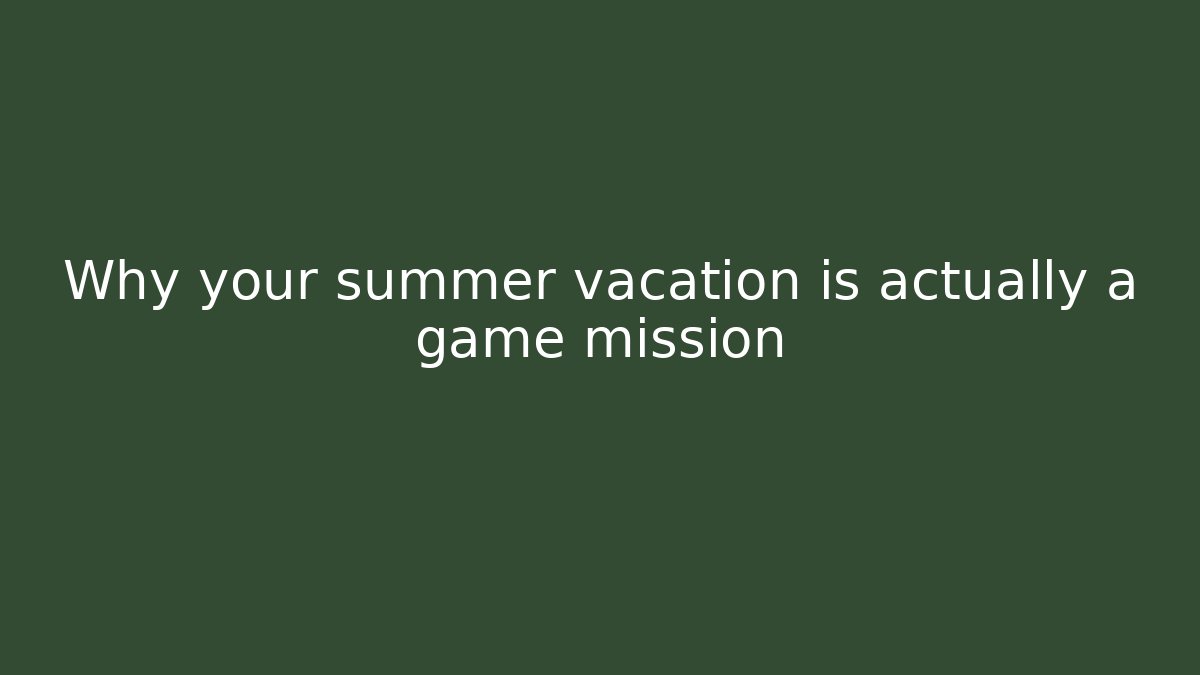 Why your summer vacation is actually a game mission